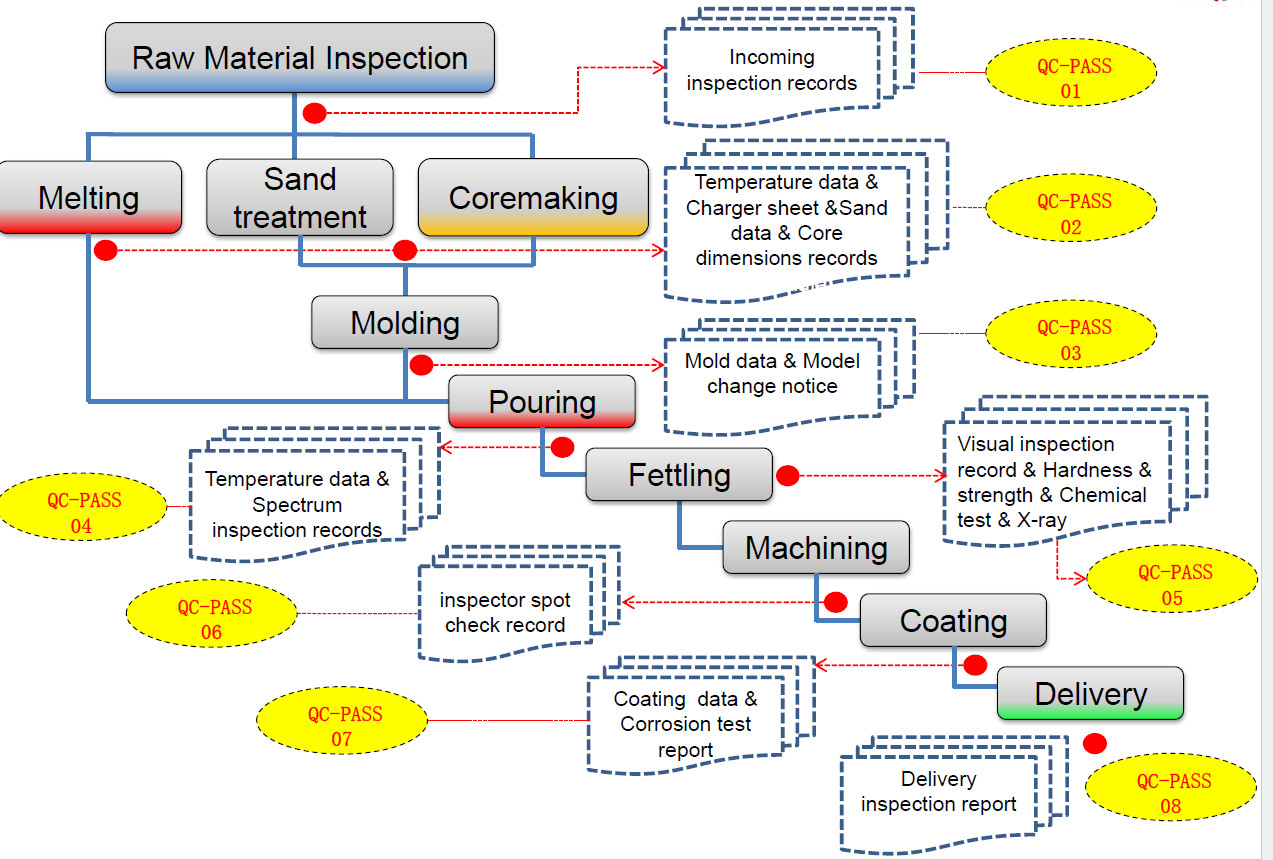 Raw Material Inspection

Incoming inspection records

QC-PASS 01

Melting

Sand treatment

Coremaking

Temperature data & Charger sheet &Sand data & Core dimensions records

QC-PASS 02

Molding

Mold data & Model change notice

QC-PASS 03

Pouring

Temperature data & Spectrum inspection records

QC-PASS 04

Fettling

Visual inspection record & Hardness & strength & Chemical test & X-ray

QC-PASS 05

Machining

inspector spot check record

QC-PASS 06

Coating

Coating data & Corrosion test report

QC-PASS 07

Delivery

Delivery inspection report

QC-PASS 08